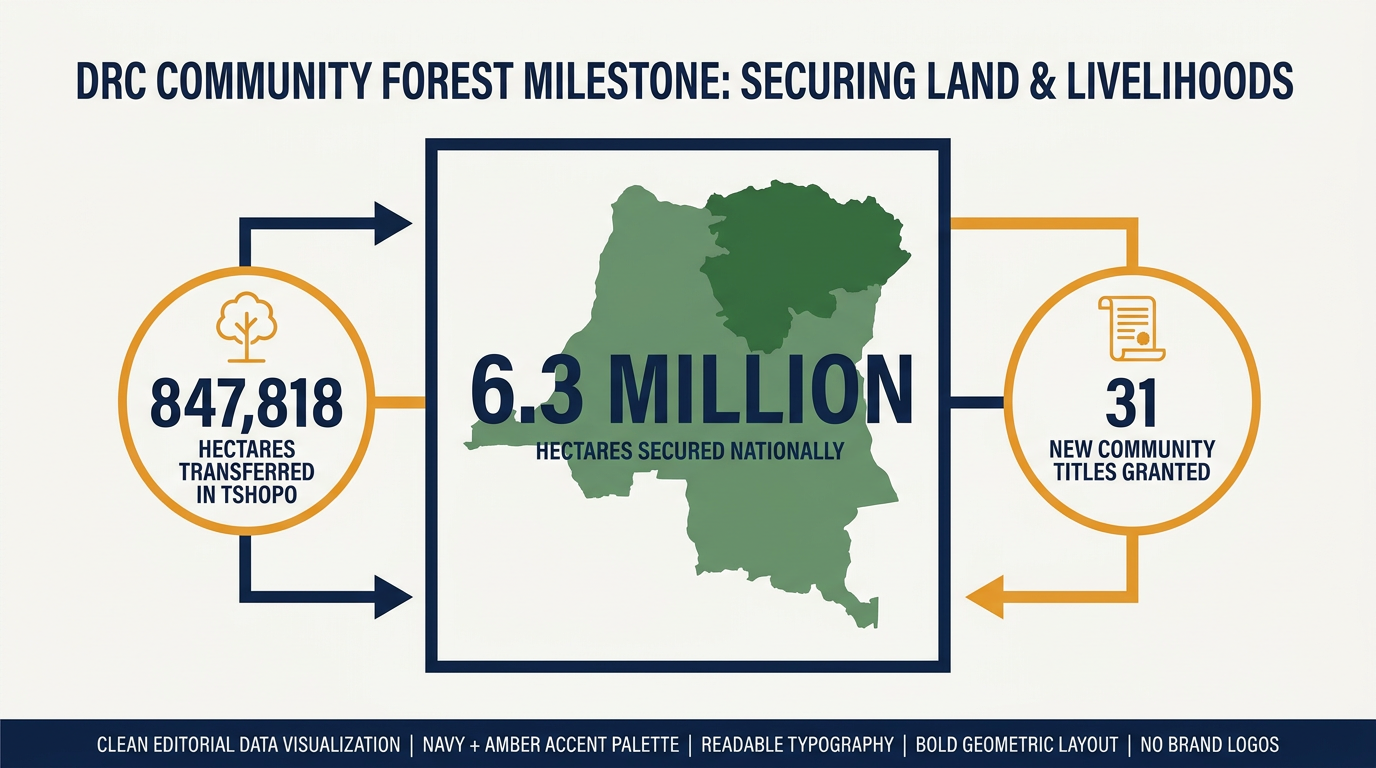 DRC COMMUNITY FOREST MILESTONE: SECURING LAND & LIVELIHOODS

847,818
HECTARES TRANSFERRED IN TSHOPO

6.3 MILLION
HECTARES SECURED NATIONALLY

31
NEW COMMUNITY TITLES GRANTED

CLEAN EDITORIAL DATA VISUALIZATION | NAVY + AMBER ACCENT PALETTE | READABLE TYPOGRAPHY | BOLD GEOMETRIC LAYOUT | NO BRAND LOGOS